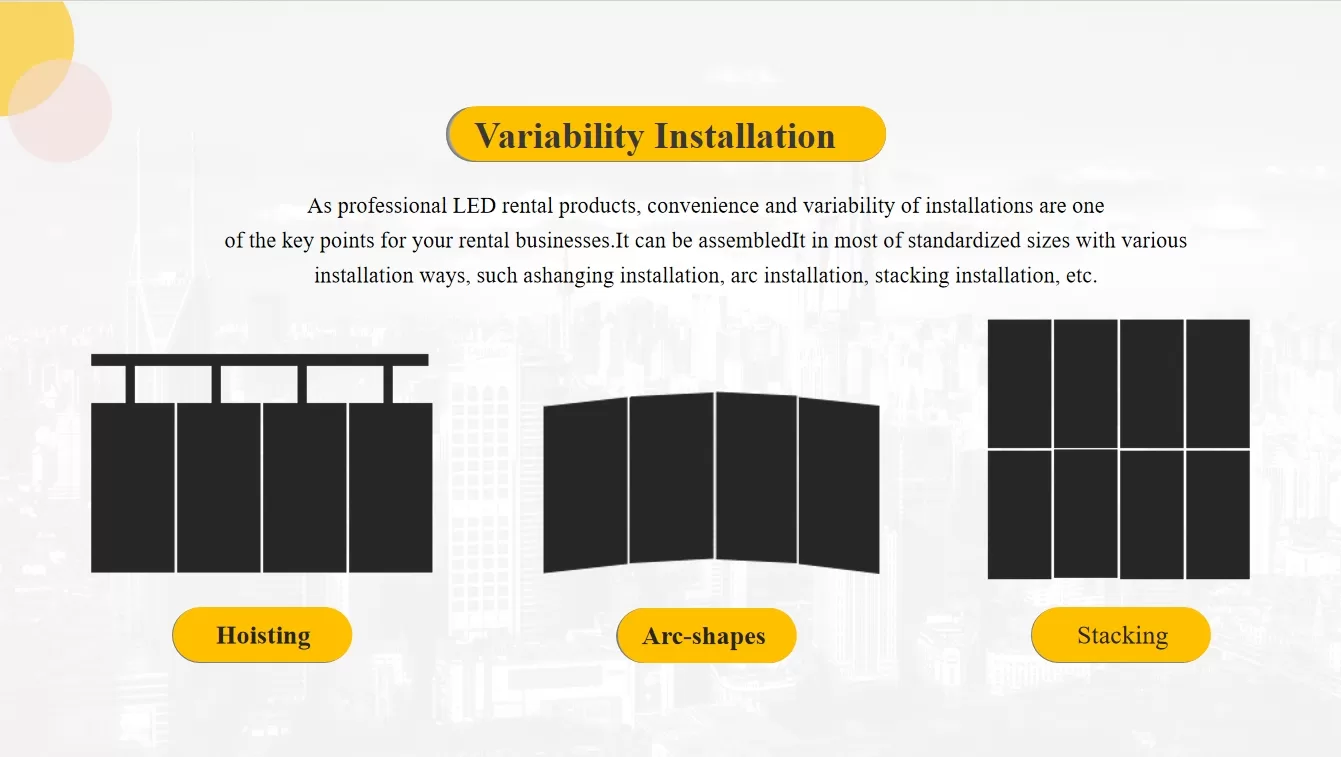 Variability Installation

As professional LED rental products, convenience and variability of installations are one of the key points for your rental businesses.It can be assembledIt in most of standardized sizes with various installation ways, such ashanging installation, arc installation, stacking installation, etc.

Hoisting

Arc-shapes

Stacking